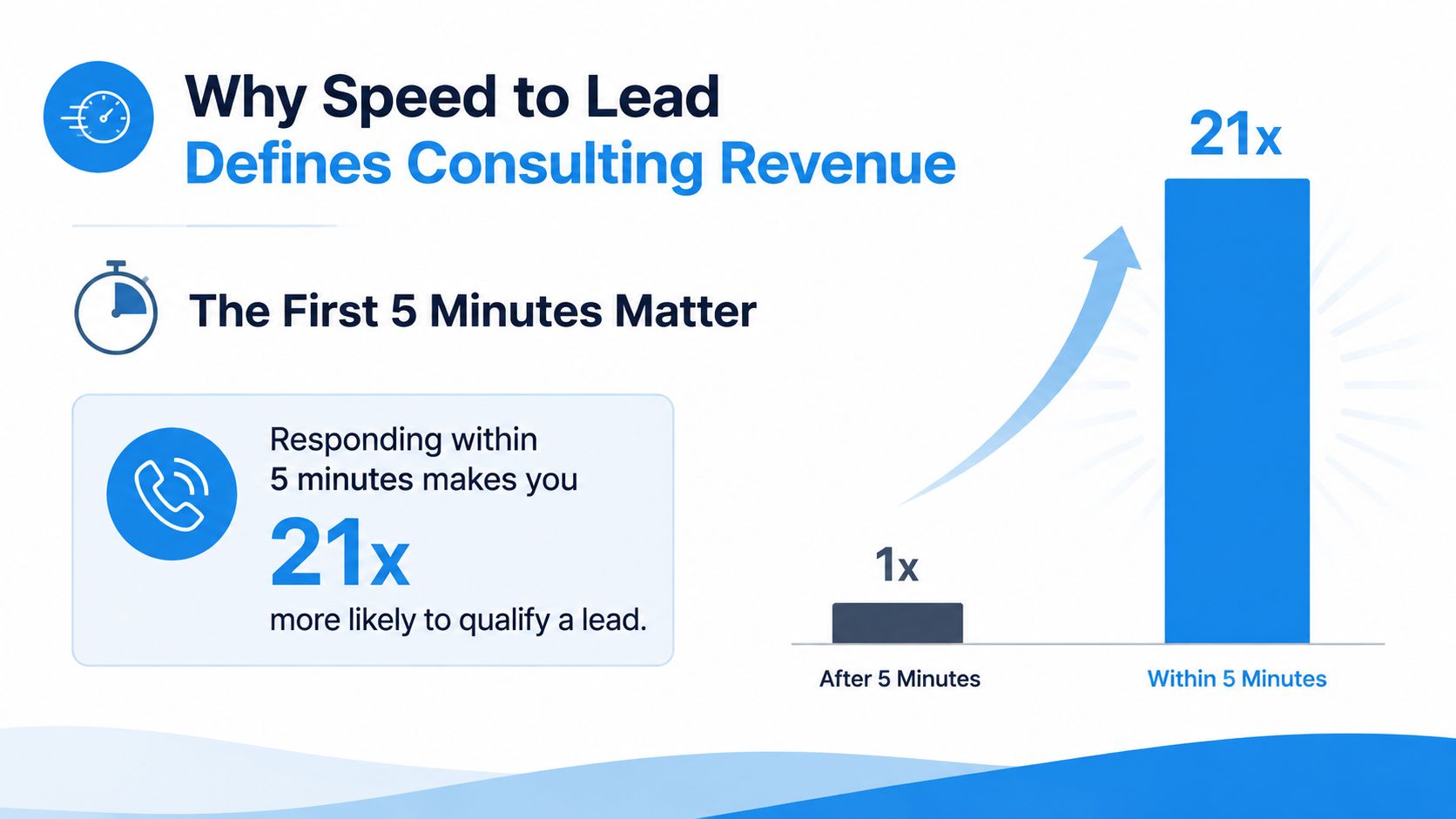 Why Speed to Lead
Defines Consulting Revenue

The First 5 Minutes Matter

Responding within 5 minutes makes you
21x
more likely to qualify a lead.

21x

1x

After 5 Minutes

Within 5 Minutes